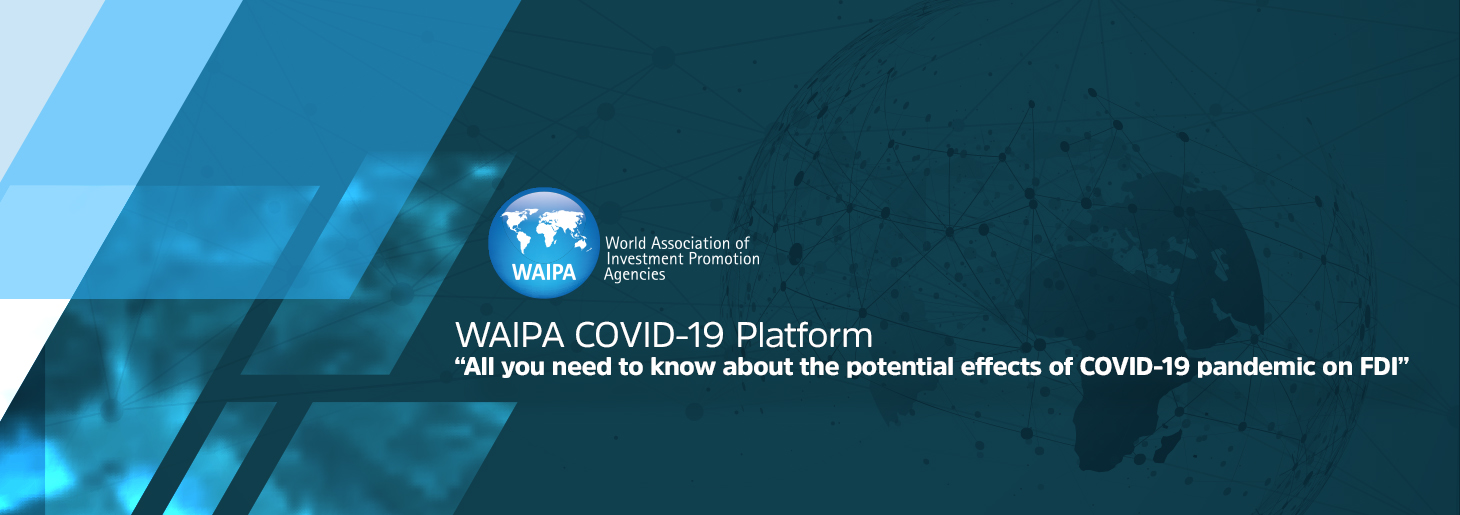 WAIPA

World Association of Investment Promotion Agencies

WAIPA COVID-19 Platform

“All you need to know about the potential effects of COVID-19 pandemic on FDI”